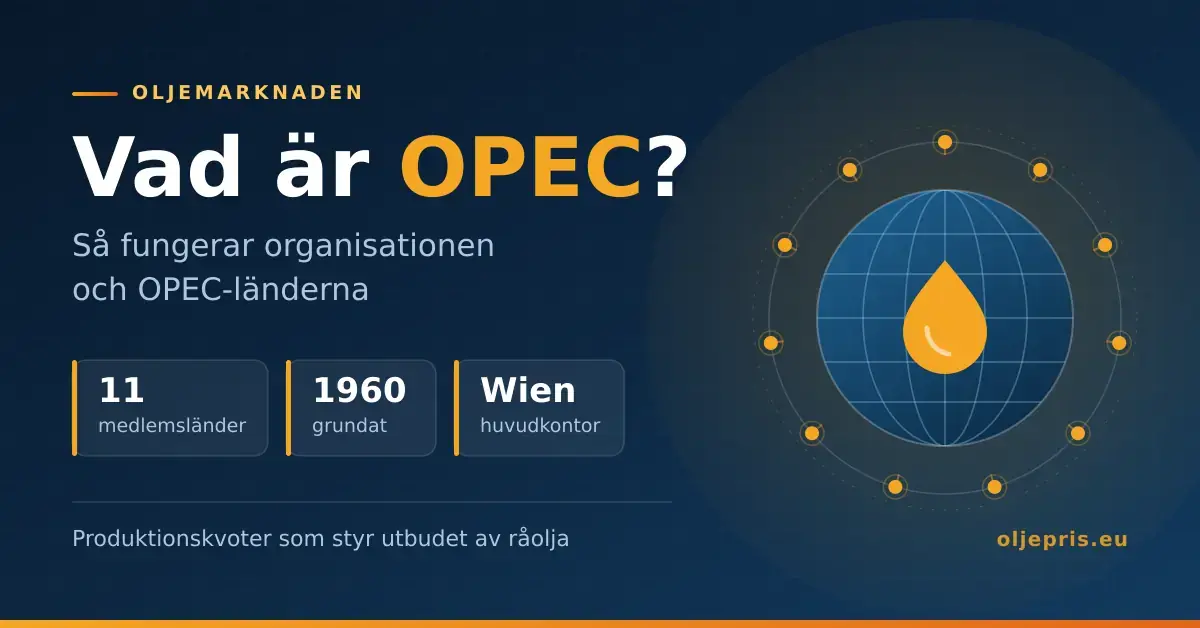 OLJEMARKNADEN

Vad är OPEC?

Så fungerar organisationen och OPEC-länderna

11
medlemsländer

1960
grundat

Wien
huvudkontor

Produktionskvoter som styr utbudet av råolja

oljepris.eu